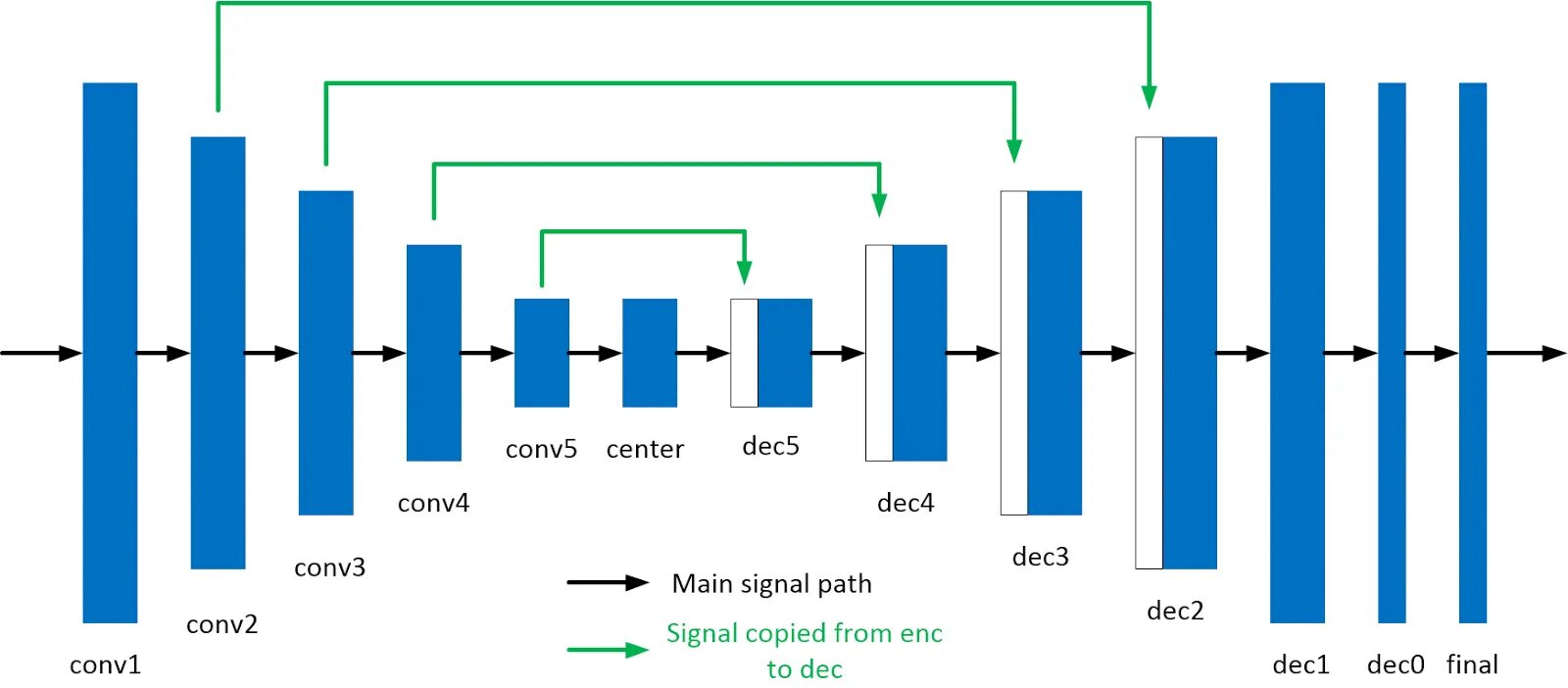 conv1
conv2
conv3
conv4
conv5
center
dec5
dec4
dec3
dec2
dec1
dec0
final

Main signal path

Signal copied from enc to dec